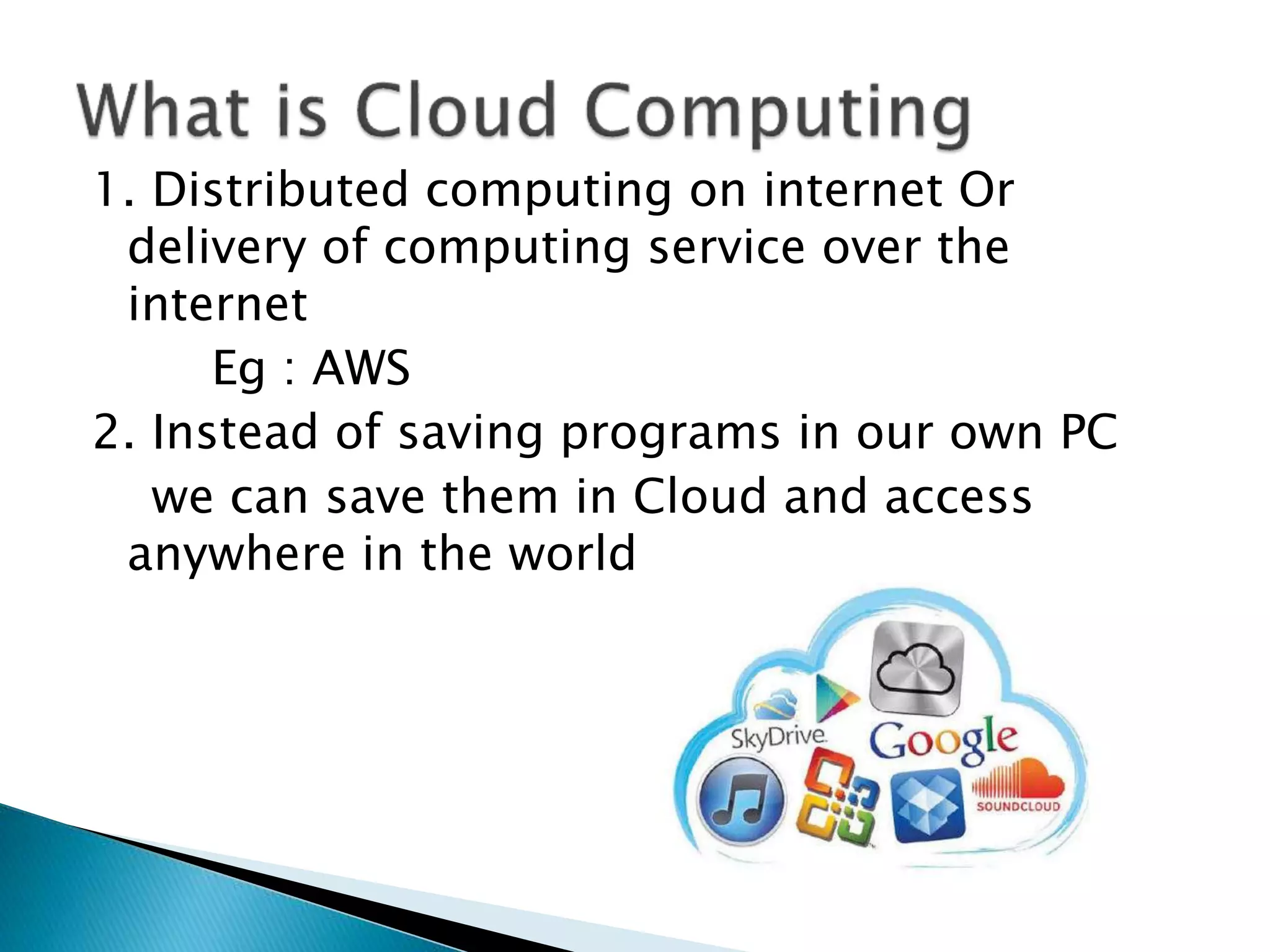 What is Cloud Computing

1. Distributed computing on internet Or delivery of computing service over the internet

Eg : AWS

2. Instead of saving programs in our own PC we can save them in Cloud and access anywhere in the world

SkyDrive

Google

SOUNDCLOUD